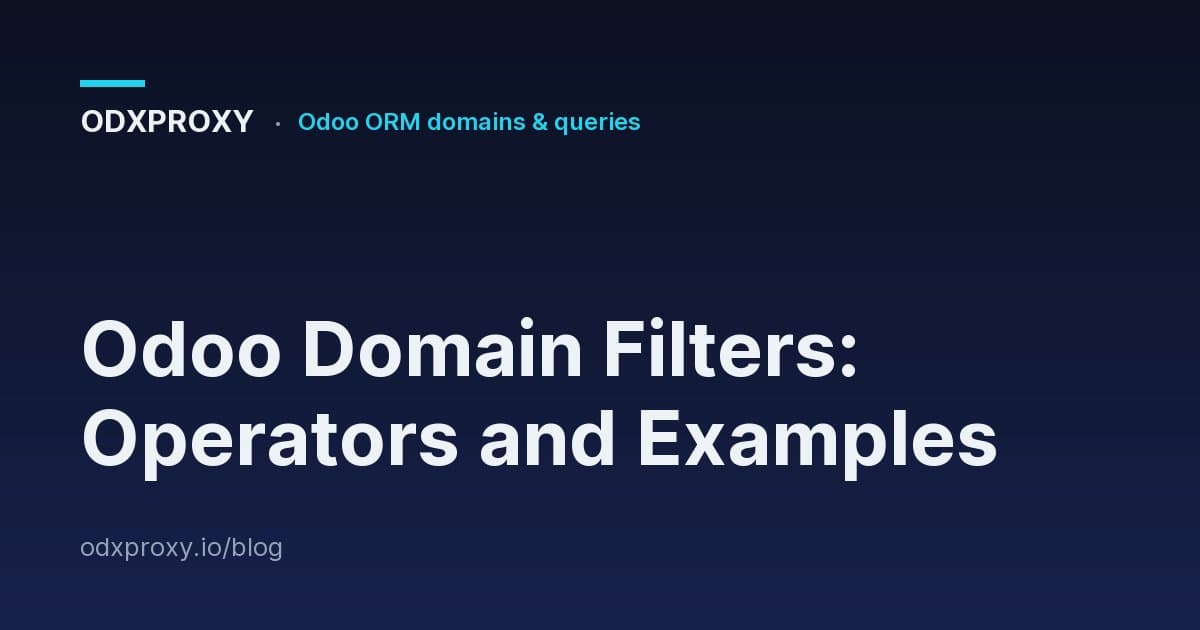 ODXPROXY · Odoo ORM domains & queries

Odoo Domain Filters: Operators and Examples

odxproxy.io/blog